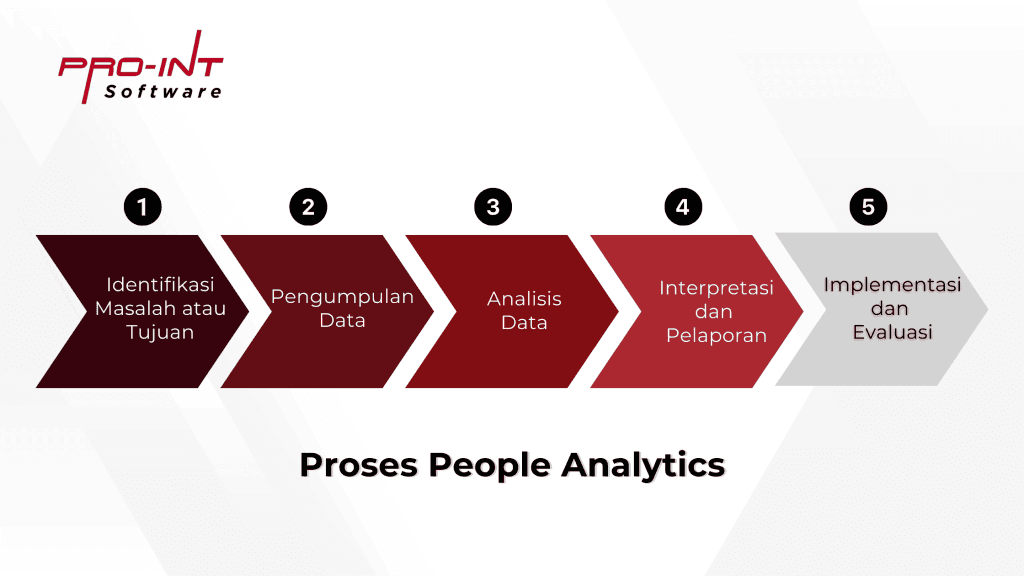 PRO-INT
Software

1
Identifikasi Masalah atau Tujuan

2
Pengumpulan Data

3
Analisis Data

4
Interpretasi dan Pelaporan

5
Implementasi dan Evaluasi

Proses People Analytics